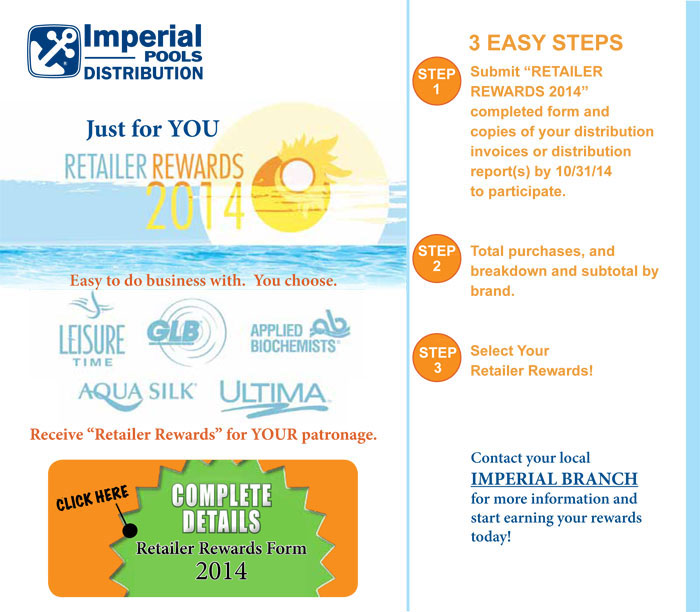 Imperial POOLS DISTRIBUTION

Just for YOU

RETAILER REWARDS 2014

Easy to do business with. You choose.

LEISURE TIME

GLB

APPLIED BIOCHEMISTS

AQUA SILK

ULTIMA

Receive "Retailer Rewards" for YOUR patronage.

CLICK HERE

COMPLETE DETAILS

Retailer Rewards Form 2014

3 EASY STEPS

STEP 1 Submit "RETAILER REWARDS 2014" completed form and copies of your distribution invoices or distribution report(s) by 10/31/14 to participate.

STEP 2 Total purchases, and breakdown and subtotal by brand.

STEP 3 Select Your Retailer Rewards!

Contact your local IMPERIAL BRANCH for more information and start earning your rewards today!